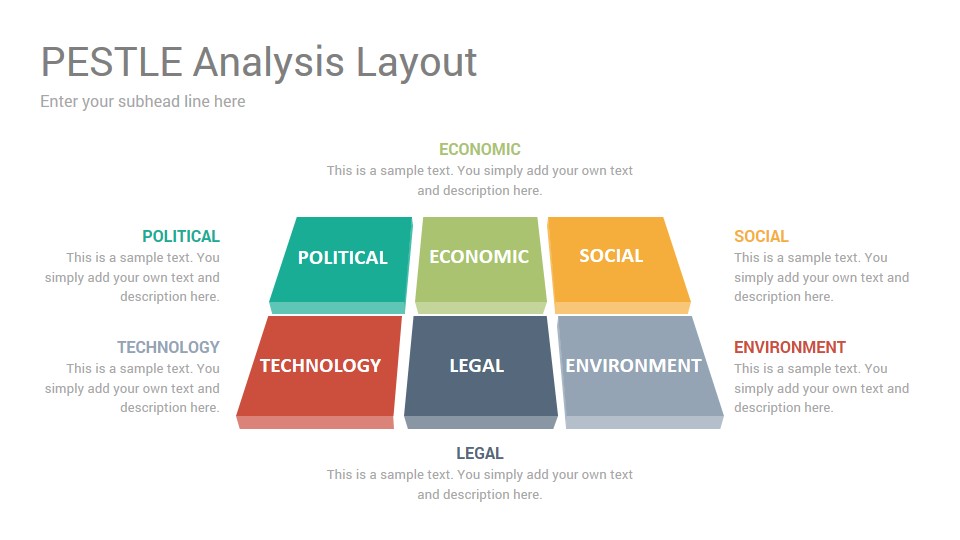 PESTLE Analysis Layout
Enter your subhead line here

ECONOMIC
This is a sample text. You simply add your own text and description here.

POLITICAL
This is a sample text. You simply add your own text and description here.

TECHNOLOGY
This is a sample text. You simply add your own text and description here.

POLITICAL

ECONOMIC

SOCIAL

TECHNOLOGY

LEGAL

ENVIRONMENT

SOCIAL
This is a sample text. You simply add your own text and description here.

ENVIRONMENT
This is a sample text. You simply add your own text and description here.

LEGAL
This is a sample text. You simply add your own text and description here.